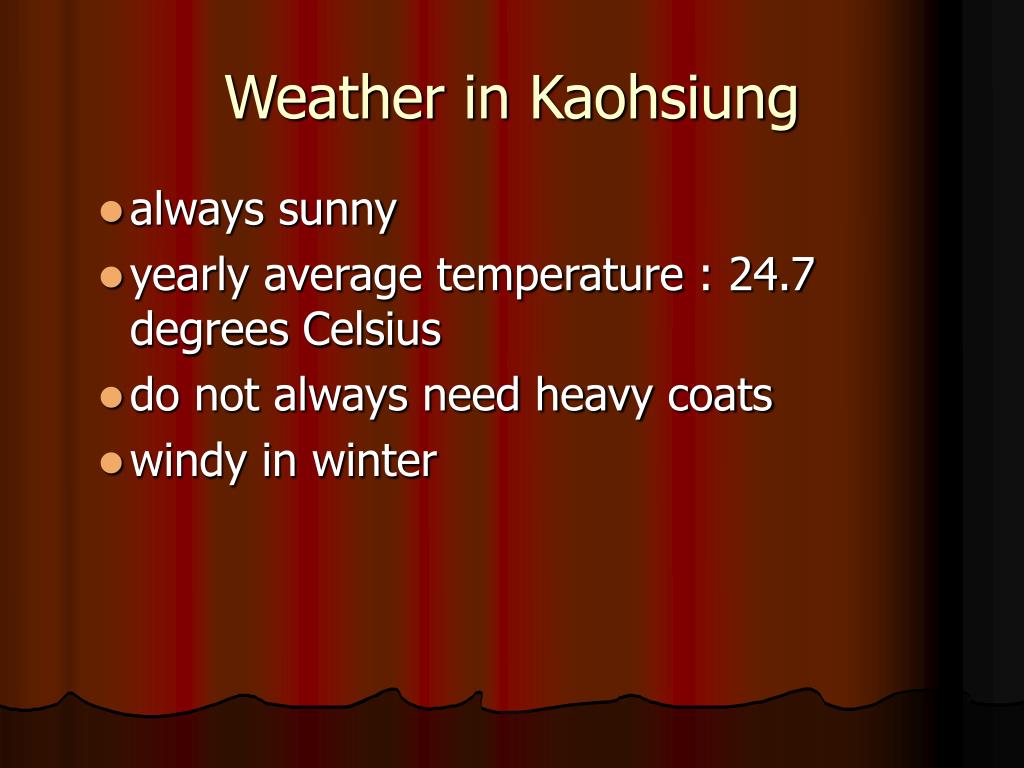 Weather in Kaohsiung

- always sunny
- yearly average temperature : 24.7 degrees Celsius
- do not always need heavy coats
- windy in winter